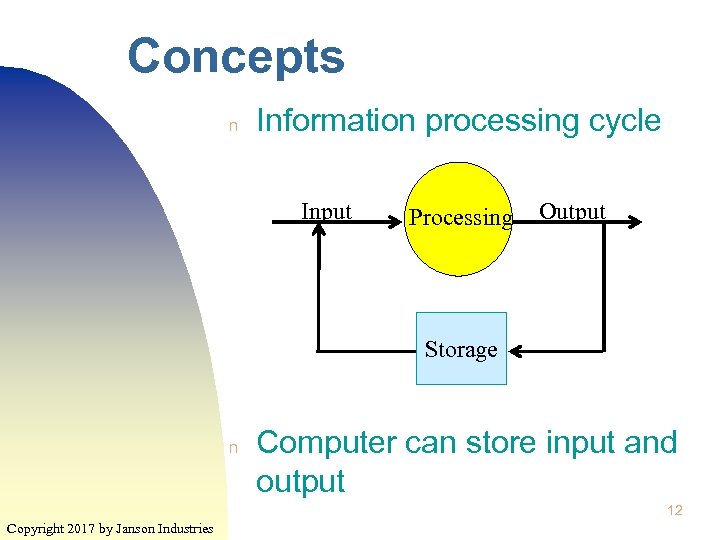 Concepts

n Information processing cycle

Input

Processing

Output

Storage

n Computer can store input and output

12

Copyright 2017 by Janson Industries